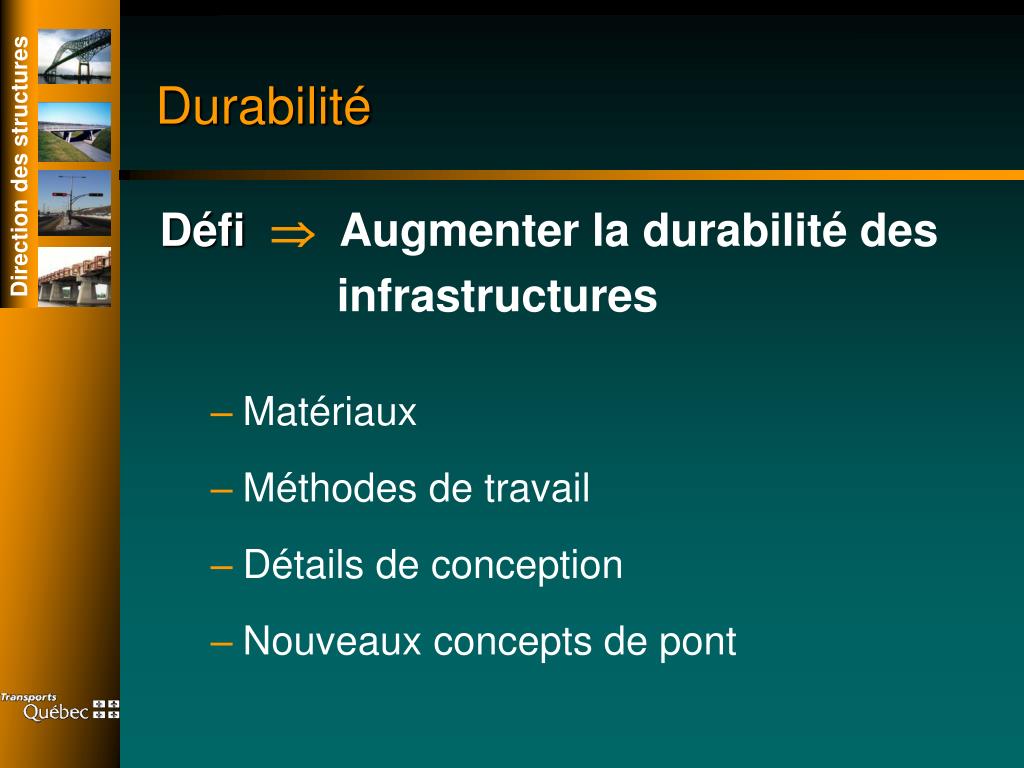 Direction des structures

Durabilité

Défi $\Rightarrow$ Augmenter la durabilité des infrastructures

– Matériaux

– Méthodes de travail

– Détails de conception

– Nouveaux concepts de pont

Transports Québec